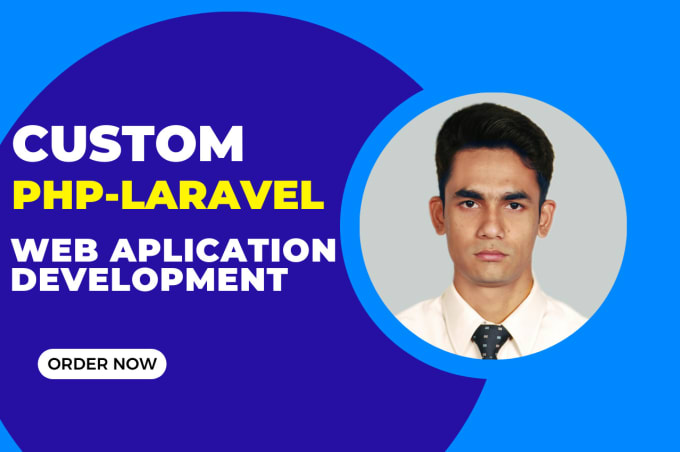 CUSTOM
PHP-LARAVEL
WEB APLICATION
DEVELOPMENT

ORDER NOW